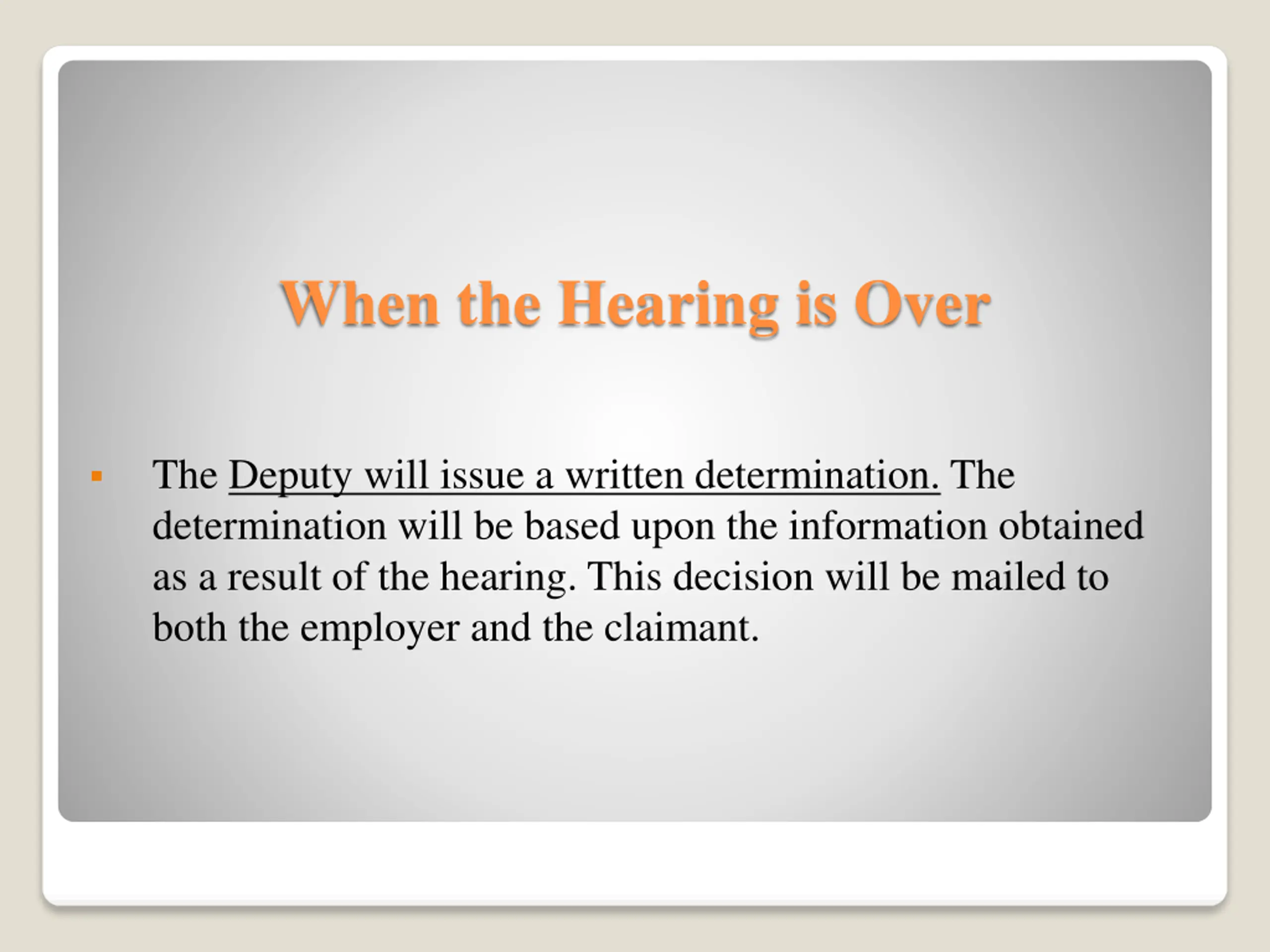 When the Hearing is Over

▪ The Deputy will issue a written determination. The determination will be based upon the information obtained as a result of the hearing. This decision will be mailed to both the employer and the claimant.